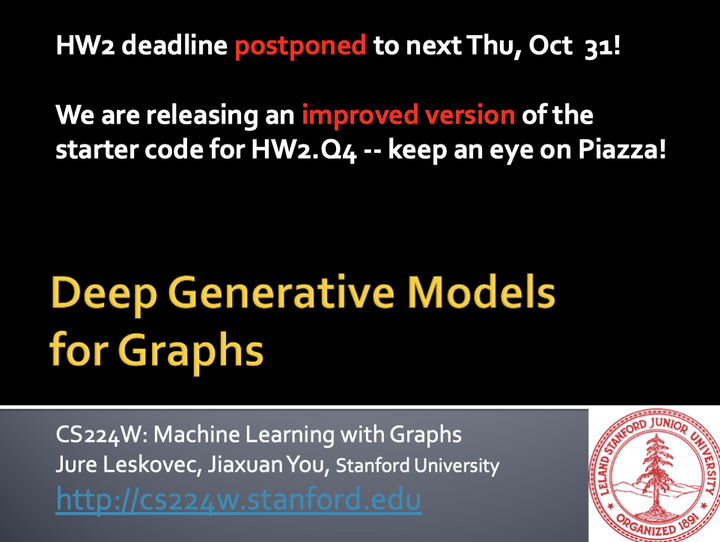 HW2 deadline postponed to next Thu, Oct 31!

We are releasing an improved version of the starter code for HW2.Q4 -- keep an eye on Piazza!

Deep Generative Models for Graphs

CS224W: Machine Learning with Graphs
Jure Leskovec, Jiaxuan You, Stanford University
http://cs224w.stanford.edu

LELAND STANFORD JUNIOR UNIVERSITY
ORGANIZED 1891